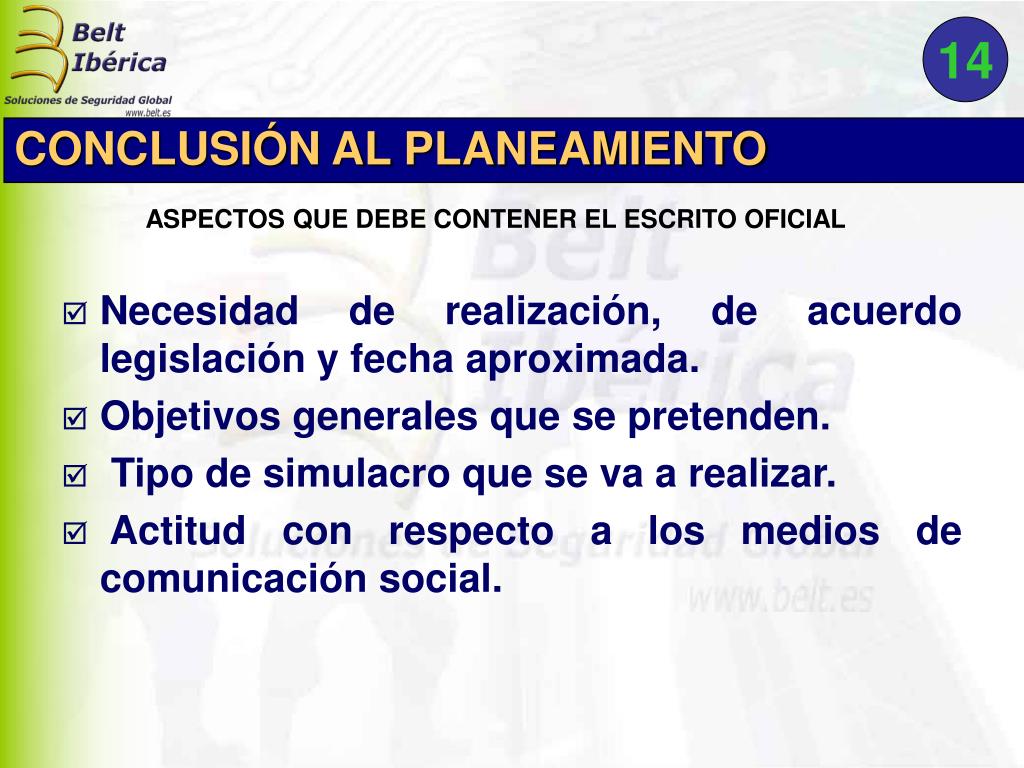 Belt Ibérica
Soluciones de Seguridad Global
www.belt.es

14

CONCLUSIÓN AL PLANEAMIENTO

ASPECTOS QUE DEBE CONTENER EL ESCRITO OFICIAL

☑ Necesidad de realización, de acuerdo legislación y fecha aproximada.
☑ Objetivos generales que se pretenden.
☑ Tipo de simulacro que se va a realizar.
☑ Actitud con respecto a los medios de comunicación social.

Belt Ibérica
Soluciones de Seguridad Global
www.belt.es